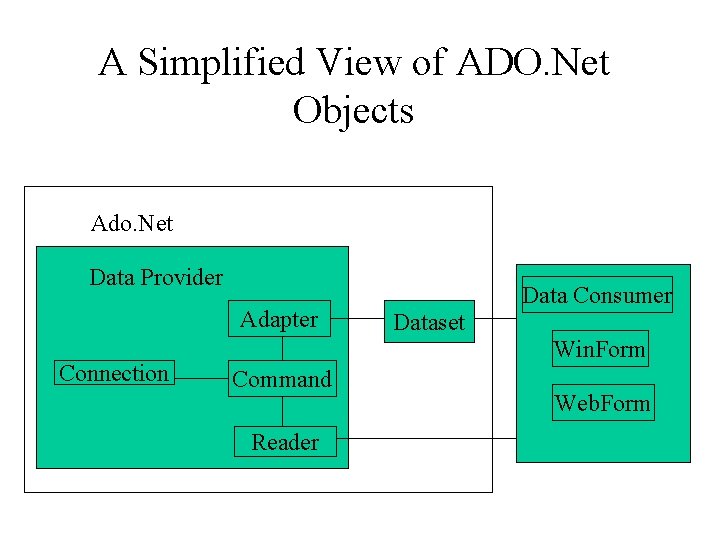 A Simplified View of ADO.Net Objects

Ado.Net

Data Provider

Adapter

Connection

Command

Reader

Dataset

Data Consumer

WinForm

WebForm